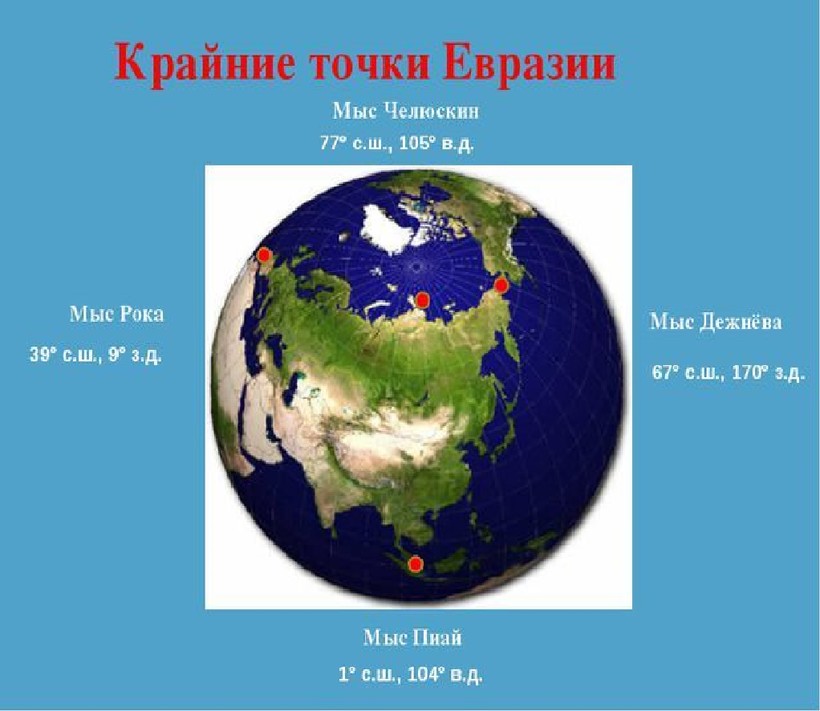 Крайние точки Евразии

Мыс Челюскин
77° с.ш., 105° в.д.

Мыс Рока
39° с.ш., 9° з.д.

Мыс Дежнёва
67° с.ш., 170° з.д.

Мыс Пиай
1° с.ш., 104° в.д.